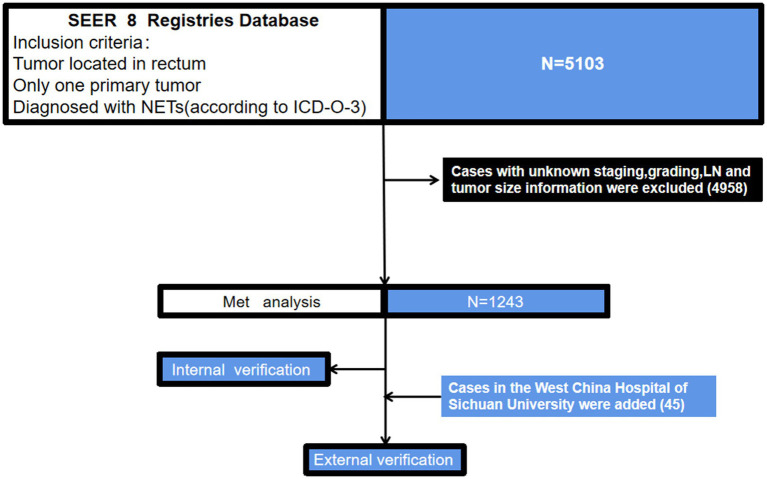 SEER 8 Registries Database
Inclusion criteria:
Tumor located in rectum
Only one primary tumor
Diagnosed with NETs(according to ICD-O-3)

N=5103

Cases with unknown staging,grading,LN and tumor size information were excluded (4958)

Met analysis

N=1243

Internal verification

Cases in the West China Hospital of Sichuan University were added (45)

External verification